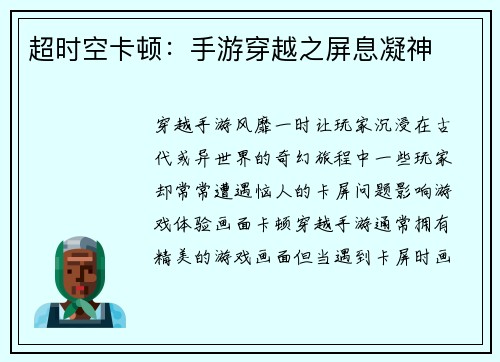 超时空卡顿：手游穿越之屏息凝神

穿越手游风靡一时让玩家沉浸在古代或异世界的奇幻旅程中一些玩家却常常遭遇恼人的卡屏问题影响游戏体验画面卡顿穿越手游通常拥有精美的游戏画面但当遇到卡屏时画